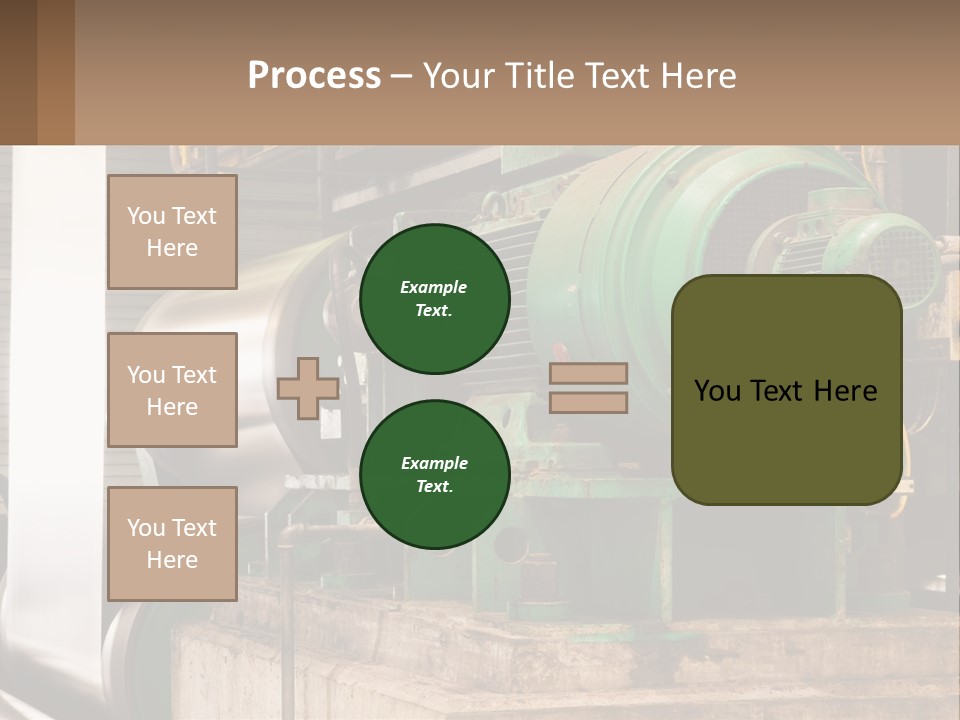 Process – Your Title Text Here

You Text Here

You Text Here

You Text Here

Example Text.

Example Text.

You Text Here